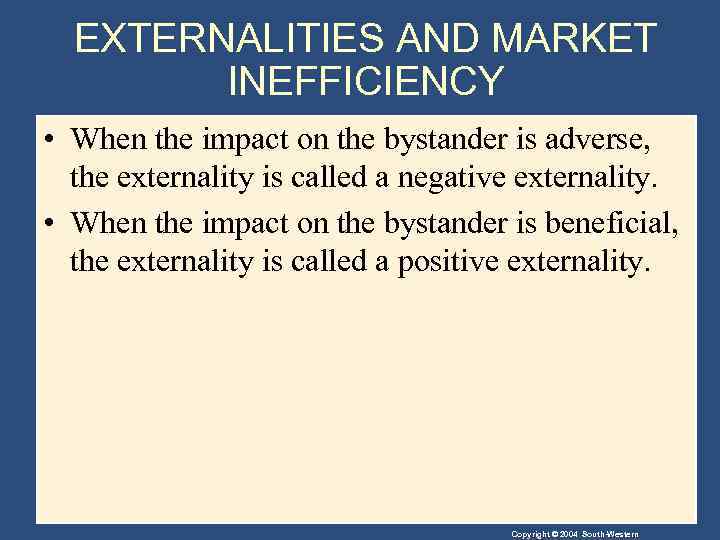 EXTERNALITIES AND MARKET INEFFICIENCY

• When the impact on the bystander is adverse, the externality is called a negative externality.

• When the impact on the bystander is beneficial, the externality is called a positive externality.

Copyright © 2004 South-Western